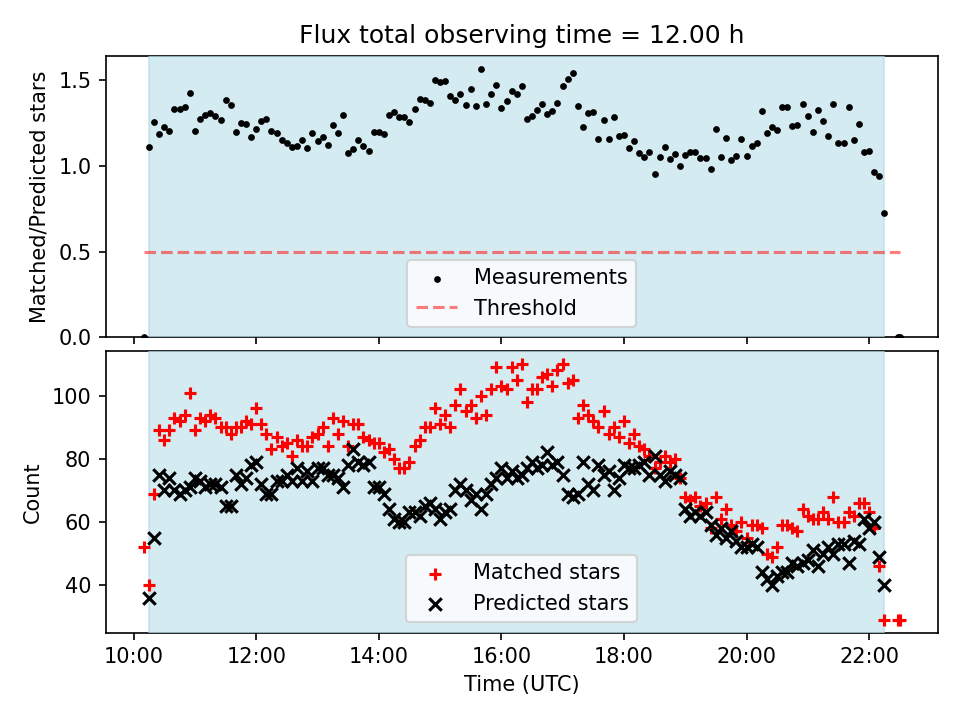 Flux total observing time = 12.00 h

Matched/Predicted stars

1.5
1.0
0.5
0.0

Measurements
Threshold

Count

100
80
60
40

Matched stars
Predicted stars

10:00
12:00
14:00
16:00
18:00
20:00
22:00

Time (UTC)